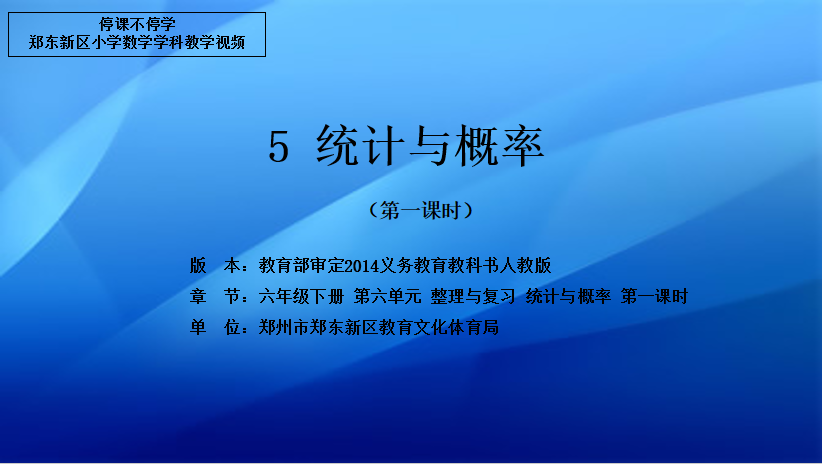 停课不停学
郑东新区小学数学学科教学视频

5 统计与概率

（第一课时）

版 本：教育部审定2014义务教育教科书人教版
章 节：六年级下册 第六单元 整理与复习 统计与概率 第一课时
单 位：郑州市郑东新区教育文化体育局